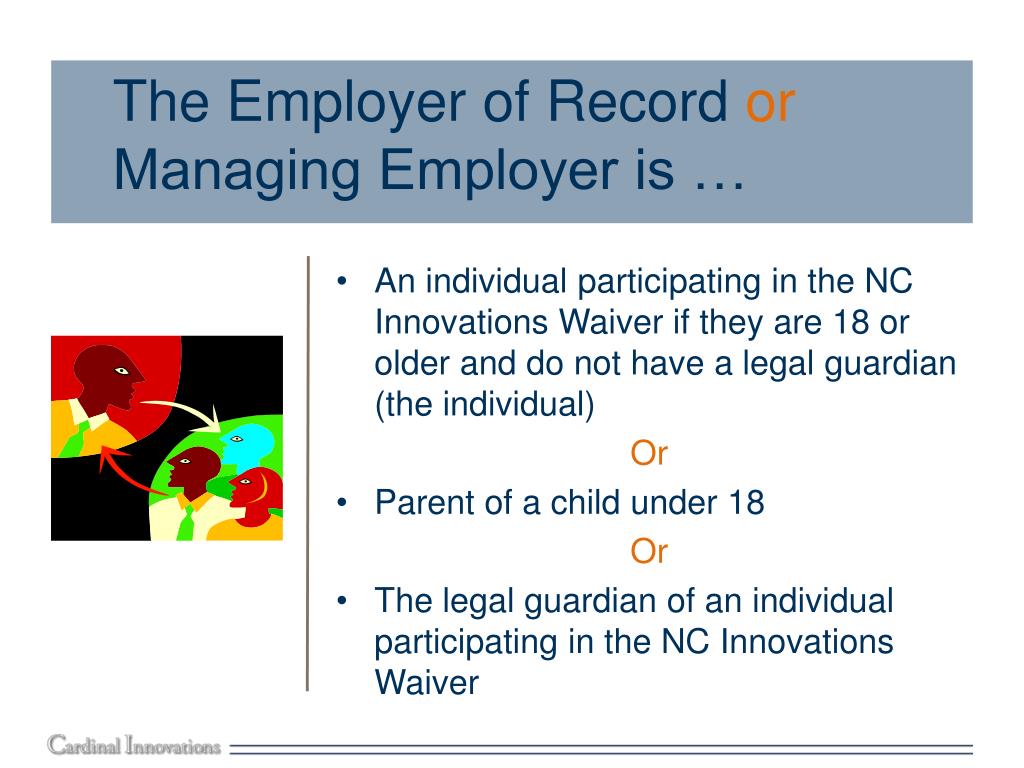 The Employer of Record or Managing Employer is …

• An individual participating in the NC Innovations Waiver if they are 18 or older and do not have a legal guardian (the individual)

Or

• Parent of a child under 18

Or

• The legal guardian of an individual participating in the NC Innovations Waiver

Cardinal Innovations